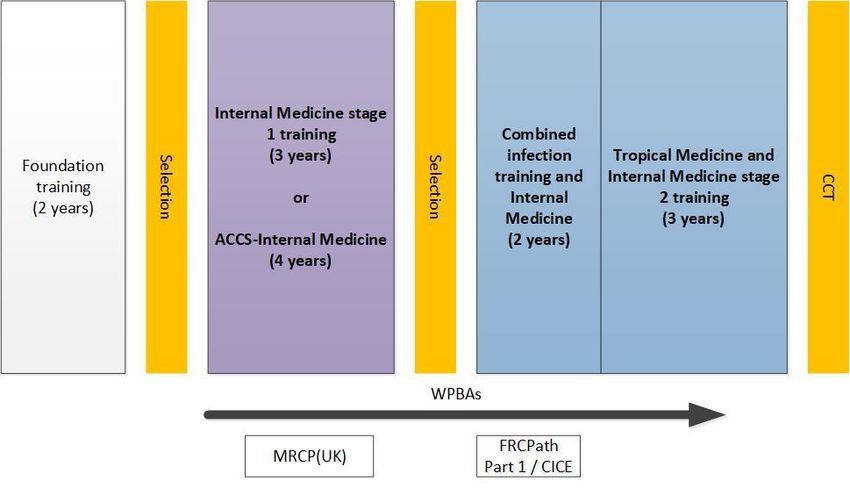 Foundation training (2 years)

Selection

Internal Medicine stage 1 training (3 years)

or

ACCS-Internal Medicine (4 years)

Selection

Combined infection training and Internal Medicine (2 years)

Tropical Medicine and Internal Medicine stage 2 training (3 years)

CCT

WPBAs

MRCP(UK)

FRCPath Part 1 / CICE